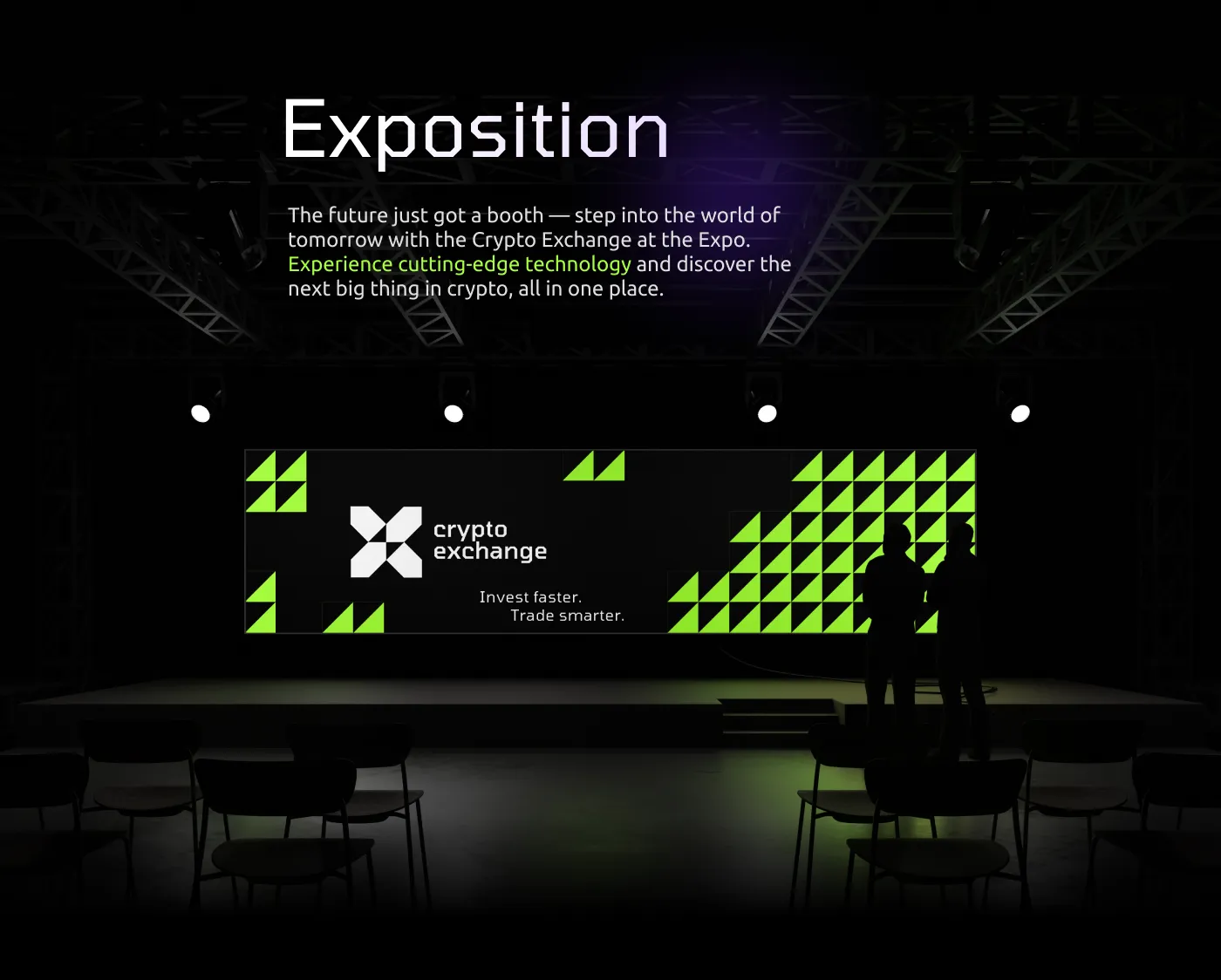 Exposition

The future just got a booth — step into the world of tomorrow with the Crypto Exchange at the Expo. Experience cutting-edge technology and discover the next big thing in crypto, all in one place.

crypto exchange

Invest faster.
Trade smarter.